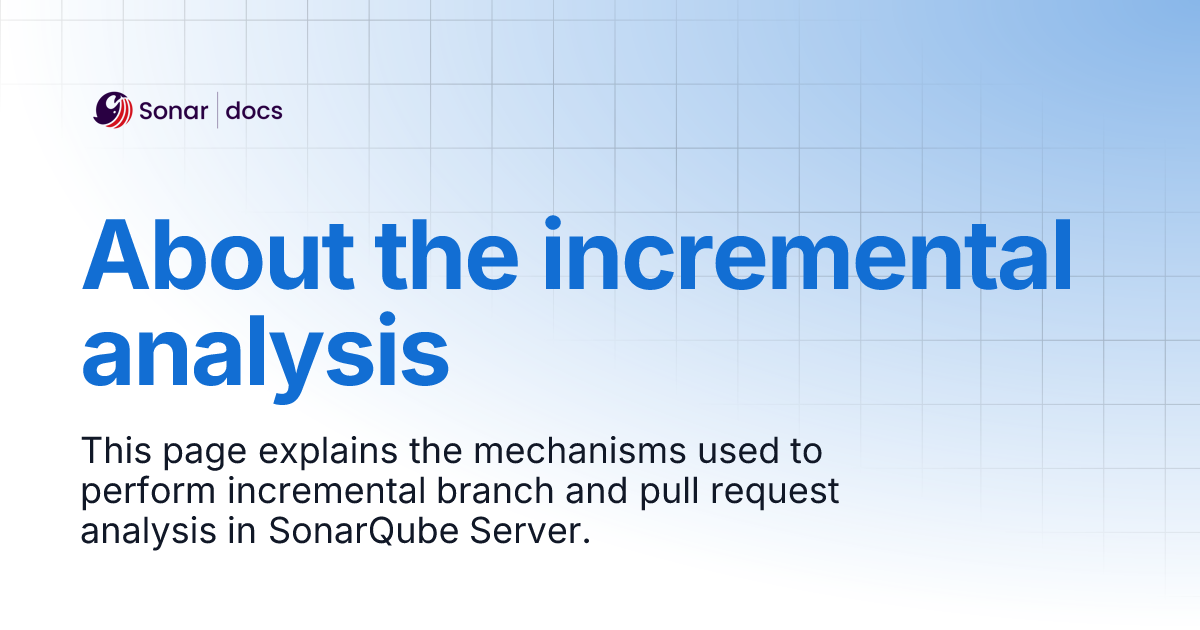 Sonar | docs

About the incremental analysis

This page explains the mechanisms used to perform incremental branch and pull request analysis in SonarQube Server.